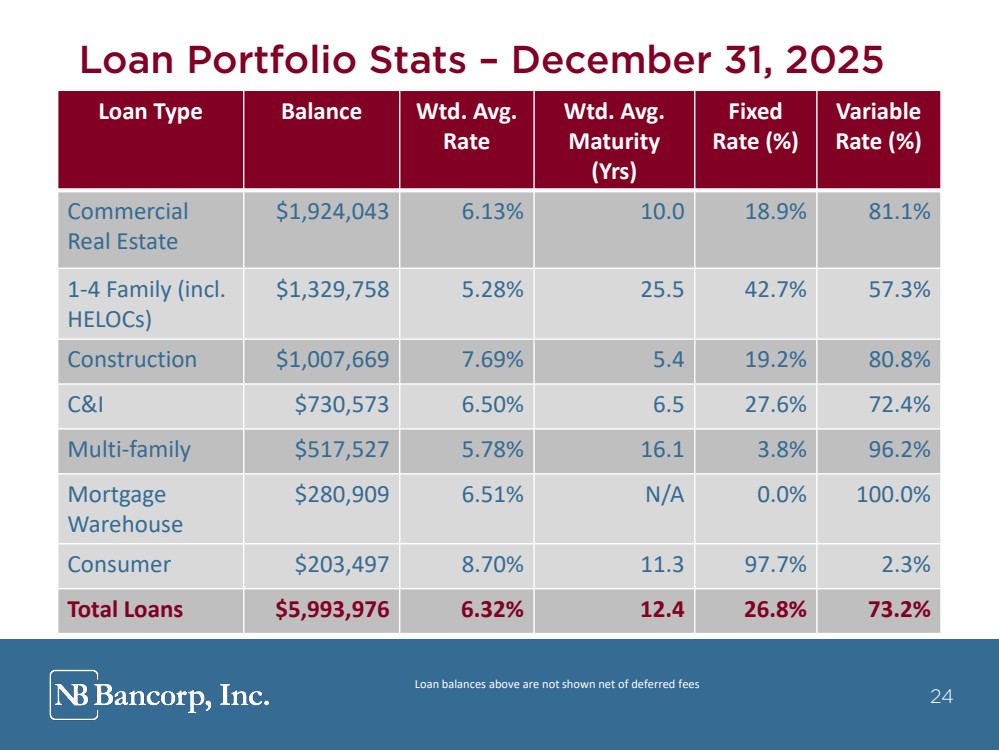 Loan Portfolio Stats – December 31, 2025

| Loan Type | Balance | Wtd. Avg. Rate | Wtd. Avg. Maturity (Yrs) | Fixed Rate (%) | Variable Rate (%) |
|---|---|---|---|---|---|
| Commercial Real Estate | $1,924,043 | 6.13% | 10.0 | 18.9% | 81.1% |
| 1-4 Family (incl. HELOCs) | $1,329,758 | 5.28% | 25.5 | 42.7% | 57.3% |
| Construction | $1,007,669 | 7.69% | 5.4 | 19.2% | 80.8% |
| C&I | $730,573 | 6.50% | 6.5 | 27.6% | 72.4% |
| Multi-family | $517,527 | 5.78% | 16.1 | 3.8% | 96.2% |
| Mortgage Warehouse | $280,909 | 6.51% | N/A | 0.0% | 100.0% |
| Consumer | $203,497 | 8.70% | 11.3 | 97.7% | 2.3% |
| Total Loans | $5,993,976 | 6.32% | 12.4 | 26.8% | 73.2% |

NB Bancorp, Inc.

Loan balances above are not shown net of deferred fees

24